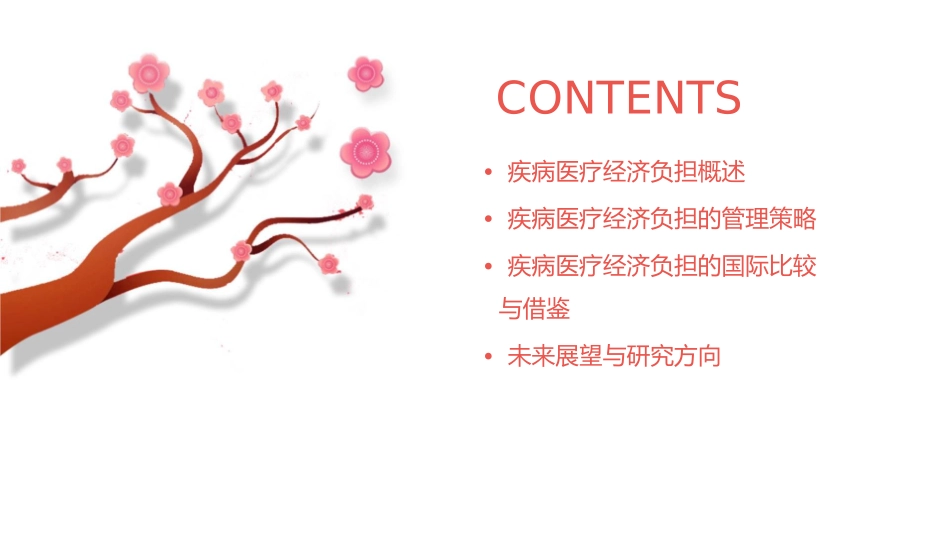 CONTENTS

• 疾病医疗经济负担概述

• 疾病医疗经济负担的管理策略

• 疾病医疗经济负担的国际比较与借鉴

• 未来展望与研究方向